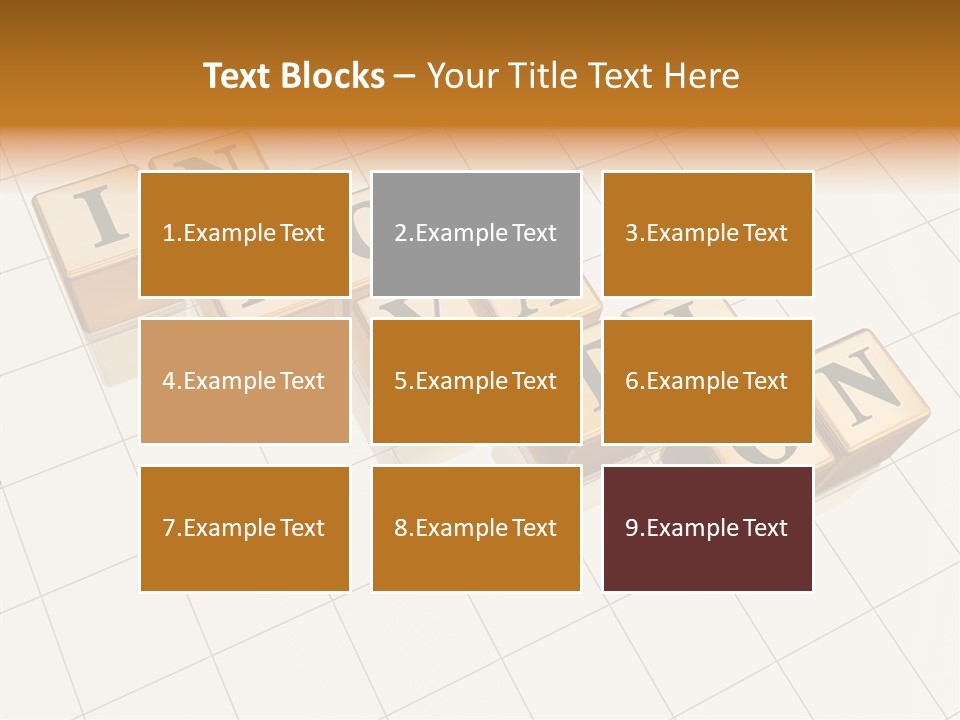 Text Blocks – Your Title Text Here

1.Example Text

2.Example Text

3.Example Text

4.Example Text

5.Example Text

6.Example Text

7.Example Text

8.Example Text

9.Example Text